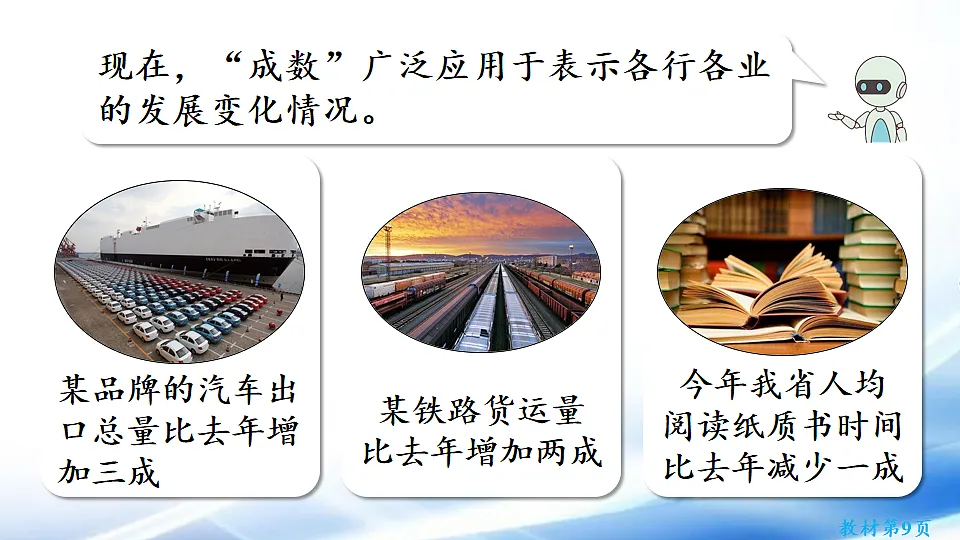 现在，“成数”广泛应用于表示各行各业的发展变化情况。

某品牌的汽车出口总量比去年增加三成

某铁路货运量比去年增加两成

今年我省人均阅读纸质书时间比去年减少一成

教材第9页